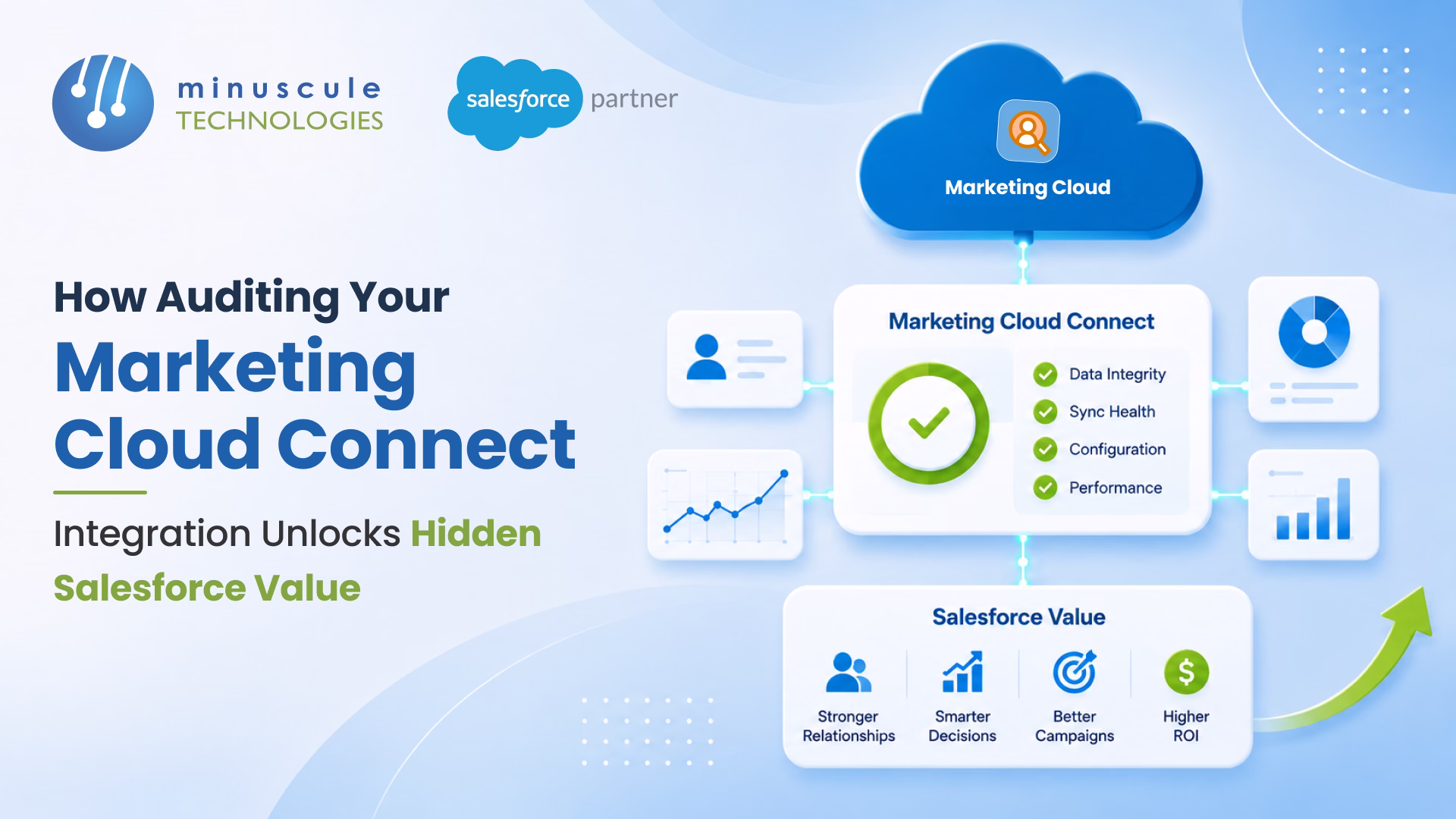 minuscule TECHNOLOGIES

salesforce partner

How Auditing Your Marketing Cloud Connect

Integration Unlocks Hidden Salesforce Value

Marketing Cloud

Marketing Cloud Connect

Data Integrity
Sync Health
Configuration
Performance

Salesforce Value

Stronger Relationships
Smarter Decisions
Better Campaigns
Higher ROI